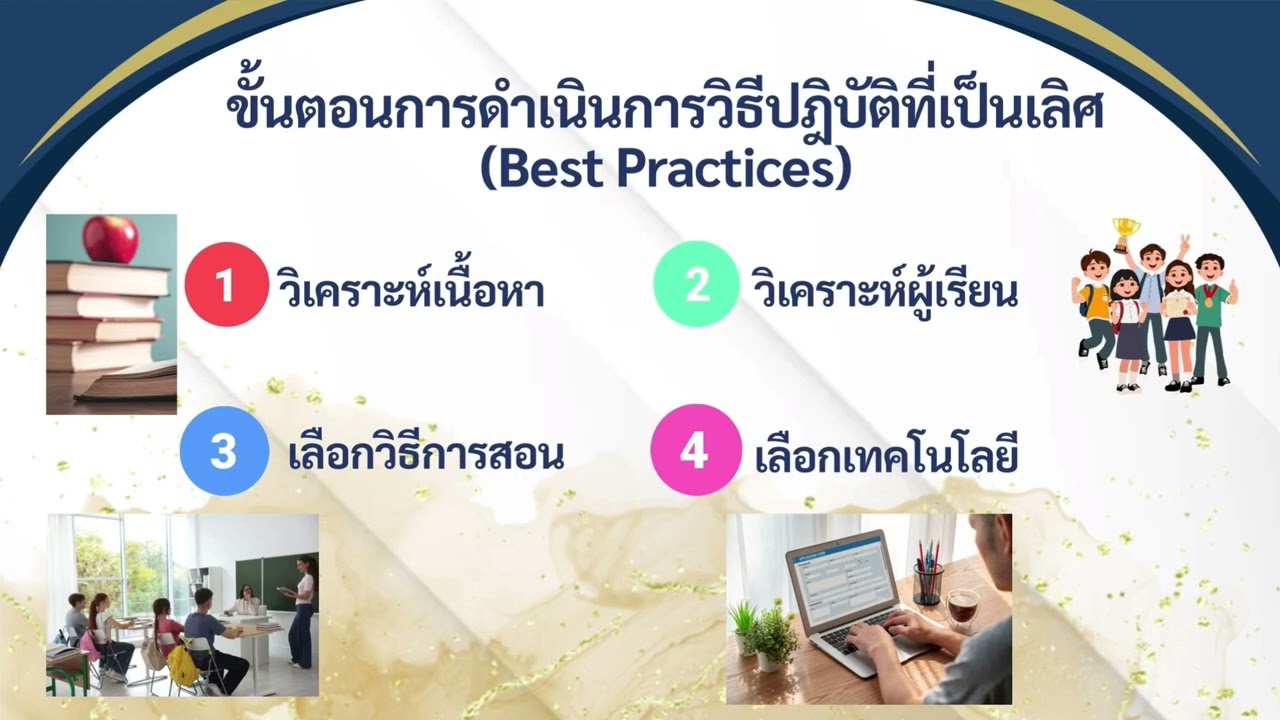 ขั้นตอนการดำเนินการวิธีปฏิบัติที่เป็นเลิศ (Best Practices)

1 วิเคราะห์เนื้อหา

2 วิเคราะห์ผู้เรียน

3 เลือกวิธีการสอน

4 เลือกเทคโนโลยี